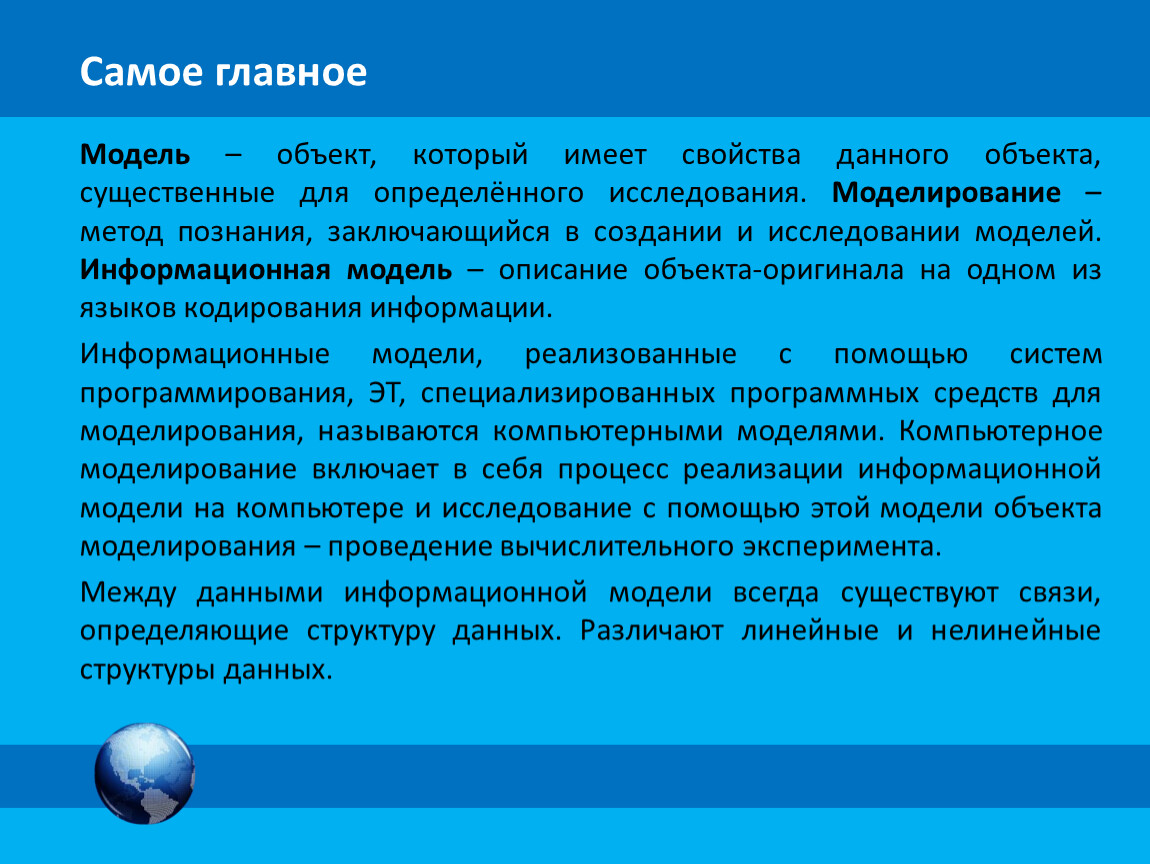 Самое главное

Модель – объект, который имеет свойства данного объекта, существенные для определённого исследования. Моделирование – метод познания, заключающийся в создании и исследовании моделей. Информационная модель – описание объекта-оригинала на одном из языков кодирования информации.

Информационные модели, реализованные с помощью систем программирования, ЭТ, специализированных программных средств для моделирования, называются компьютерными моделями. Компьютерное моделирование включает в себя процесс реализации информационной модели на компьютере и исследование с помощью этой модели объекта моделирования – проведение вычислительного эксперимента.

Между данными информационной модели всегда существуют связи, определяющие структуру данных. Различают линейные и нелинейные структуры данных.